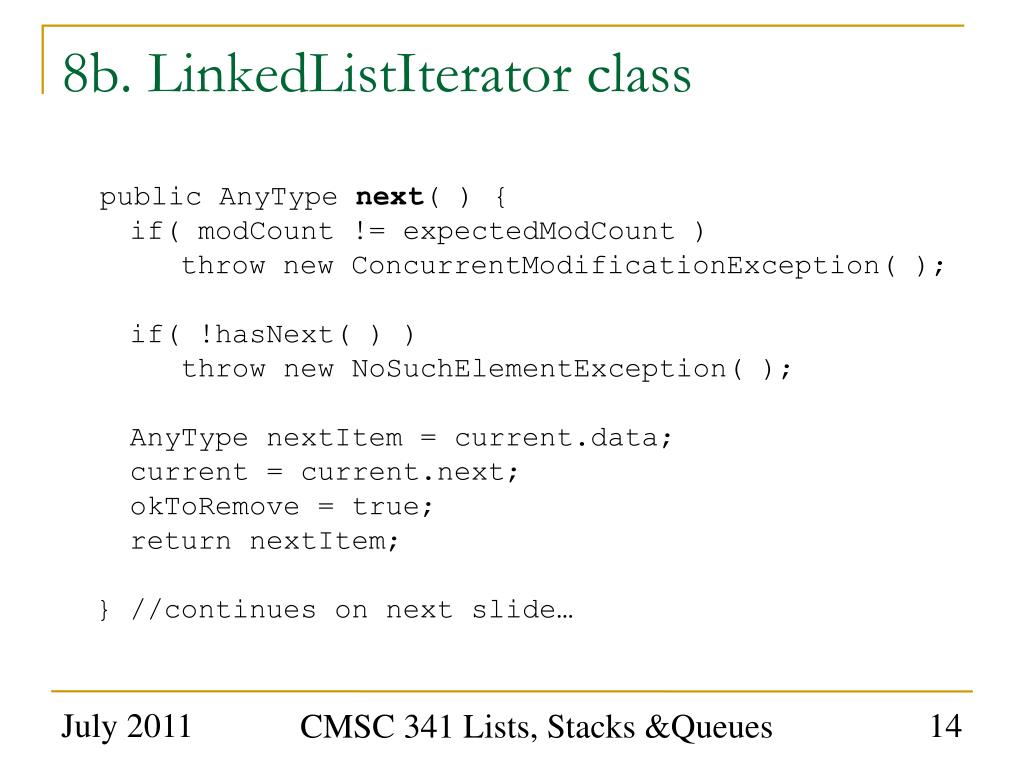 8b. LinkedListIterator class

public AnyType next( ) {
  if( modCount != expectedModCount )
     throw new ConcurrentModificationException( );

  if( !hasNext( ) )
     throw new NoSuchElementException( );

  AnyType nextItem = current.data;
  current = current.next;
  okToRemove = true;
  return nextItem;

} //continues on next slide…

July 2011

CMSC 341 Lists, Stacks &Queues

14